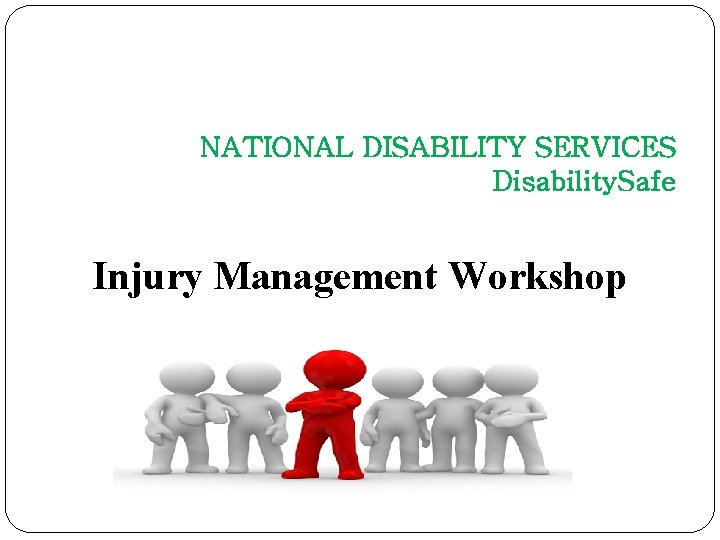 NATIONAL DISABILITY SERVICES
DisabilitySafe

Injury Management Workshop